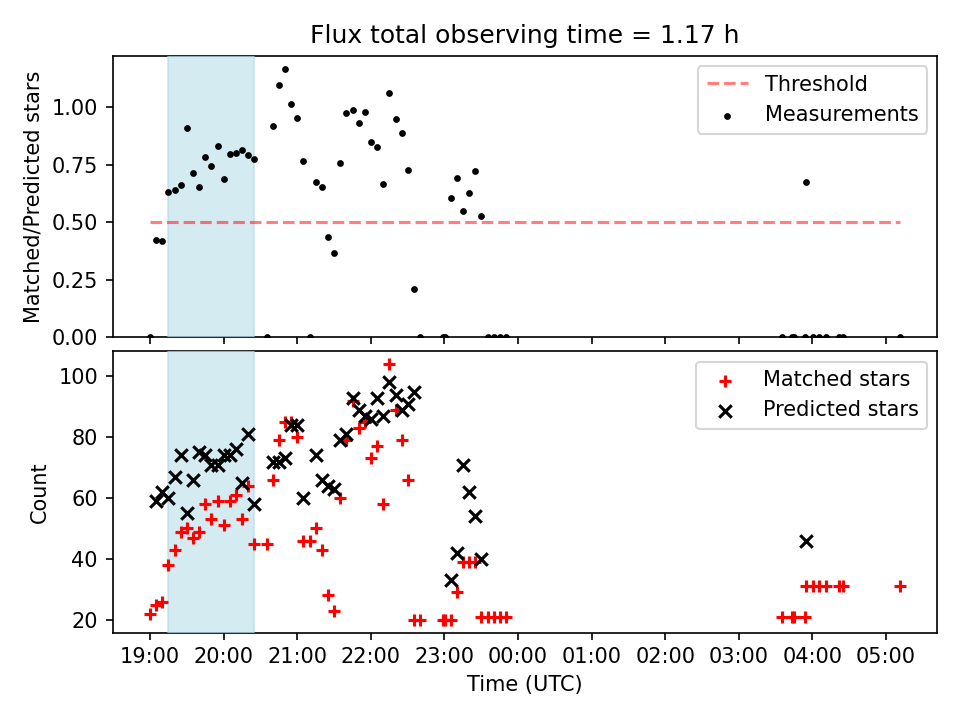 Flux total observing time = 1.17 h

Matched/Predicted stars

1.00
0.75
0.50
0.25
0.00

Threshold
Measurements

Count

100
80
60
40
20

Matched stars
Predicted stars

19:00 20:00 21:00 22:00 23:00 00:00 01:00 02:00 03:00 04:00 05:00

Time (UTC)